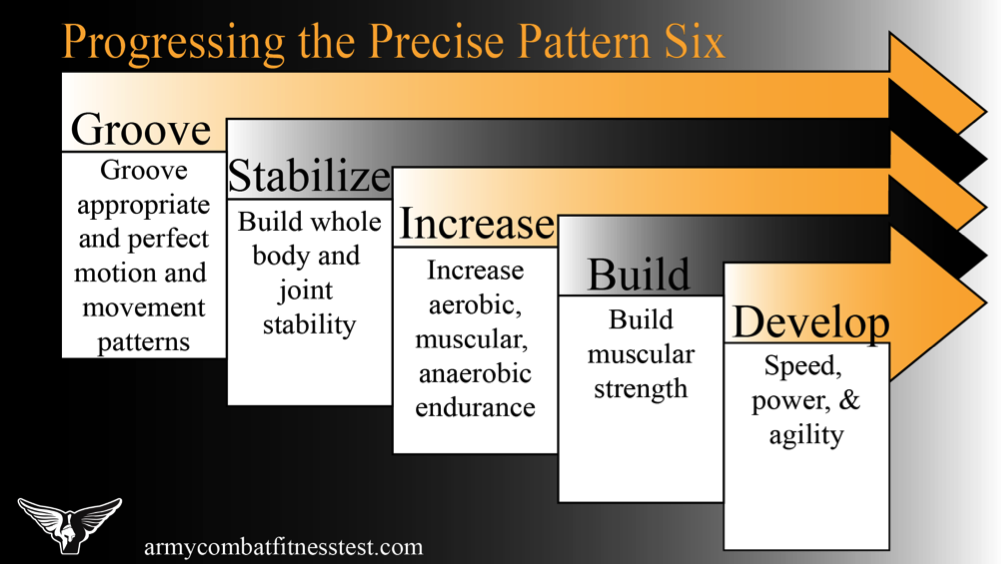 Progressing the Precise Pattern Six

Groove

Groove appropriate and perfect motion and movement patterns

Stabilize

Build whole body and joint stability

Increase

Increase aerobic, muscular, anaerobic endurance

Build

Build muscular strength

Develop

Speed, power, & agility

armycombatfitnesstest.com